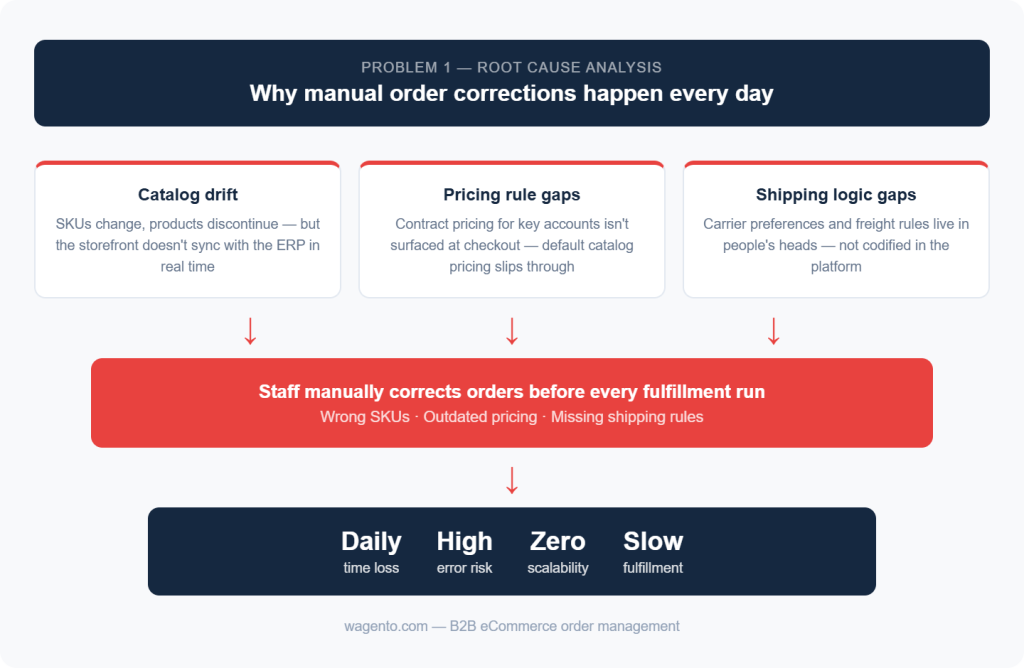 PROBLEM 1 — ROOT CAUSE ANALYSIS
Why manual order corrections happen every day

Catalog drift
SKUs change, products discontinue — but the storefront doesn't sync with the ERP in real time

Pricing rule gaps
Contract pricing for key accounts isn't surfaced at checkout — default catalog pricing slips through

Shipping logic gaps
Carrier preferences and freight rules live in people's heads — not codified in the platform

↓ ↓ ↓

Staff manually corrects orders before every fulfillment run
Wrong SKUs · Outdated pricing · Missing shipping rules

↓

Daily
time loss

High
error risk

Zero
scalability

Slow
fulfillment

wagento.com — B2B eCommerce order management